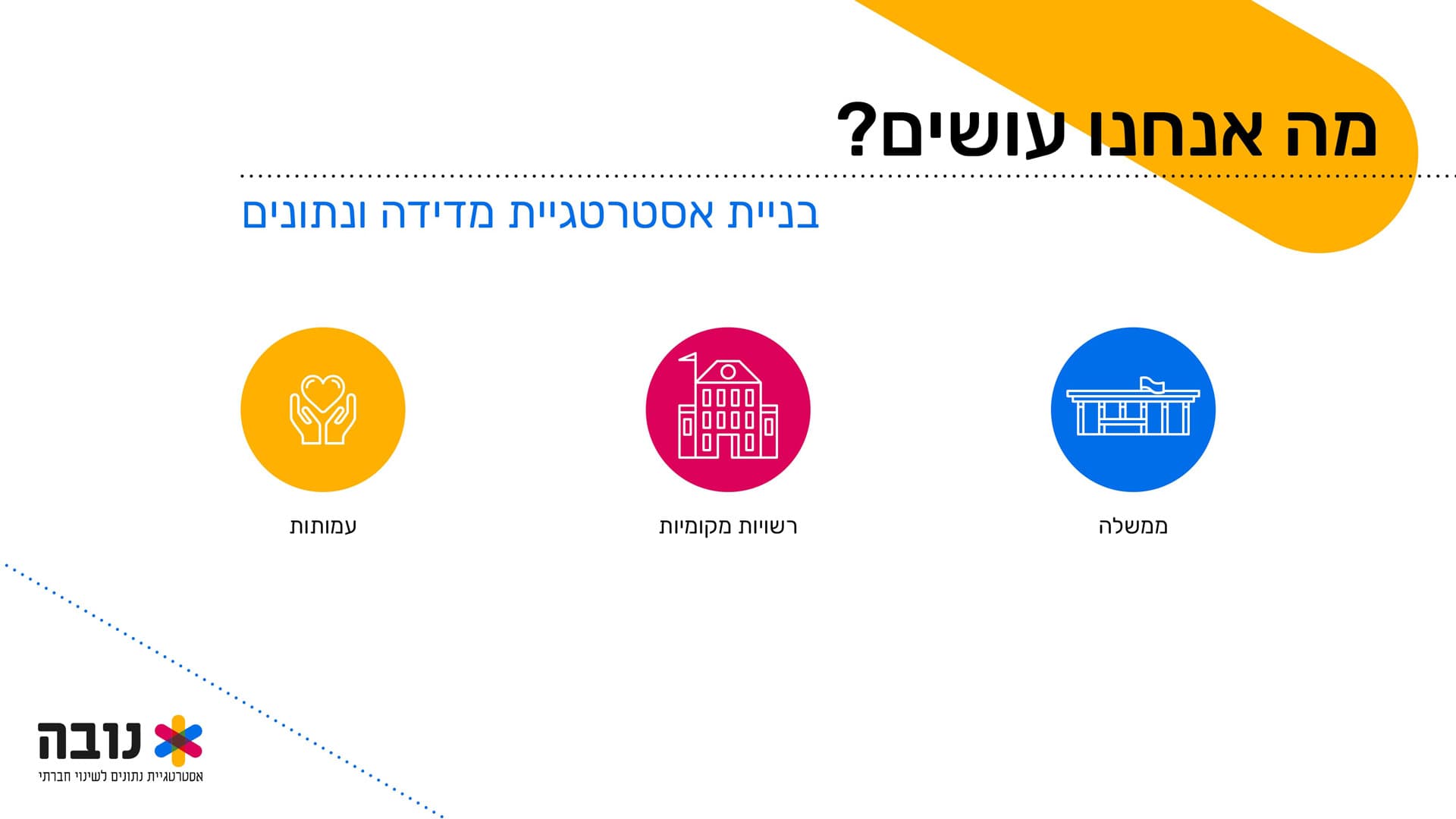 מה אנחנו עושים?

בניית אסטרטגיית מדידה ונתונים

ממשלה

רשויות מקומיות

עמותות

נובה
אסטרטגיית נתונים לשינוי חברתי